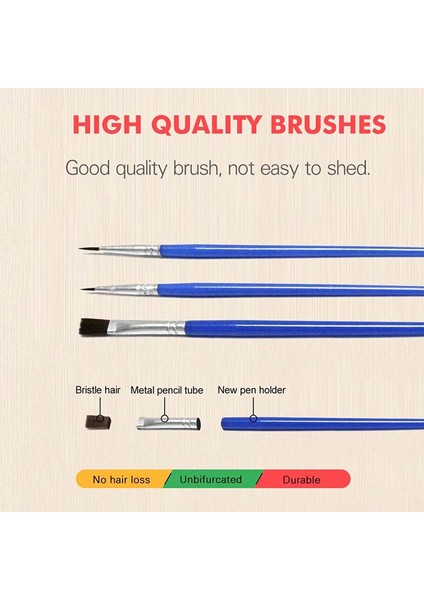 HIGH QUALITY BRUSHES

Good quality brush, not easy to shed.

Bristle hair
Metal pencil tube
New pen holder

No hair loss
Unbifurcated
Durable